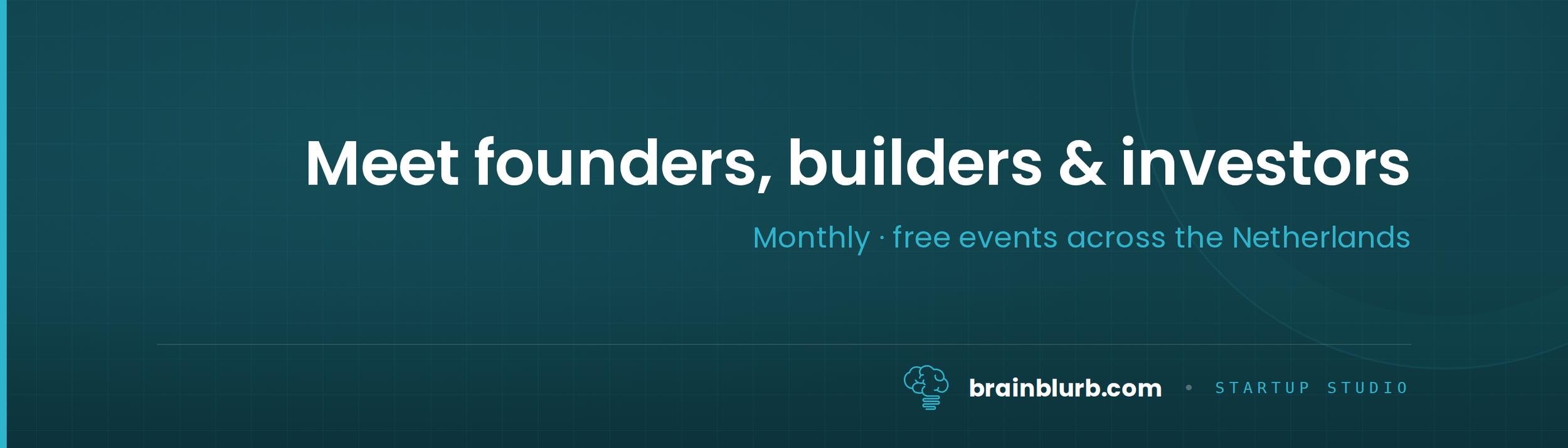 Meet founders, builders & investors

Monthly · free events across the Netherlands

brainblurb.com • STARTUP STUDIO